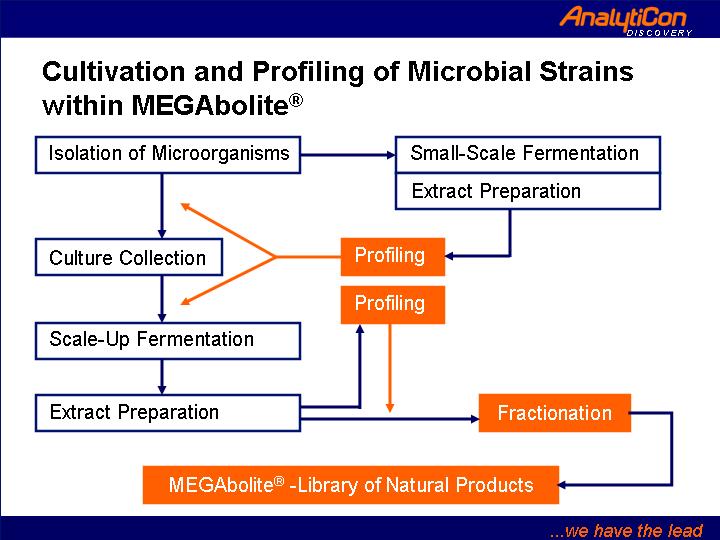 AnalytiCon DISCOVERY

Cultivation and Profiling of Microbial Strains within MEGAbolite®

Isolation of Microorganisms

Small-Scale Fermentation

Extract Preparation

Culture Collection

Profiling

Profiling

Scale-Up Fermentation

Extract Preparation

Fractionation

MEGAbolite® -Library of Natural Products

...we have the lead